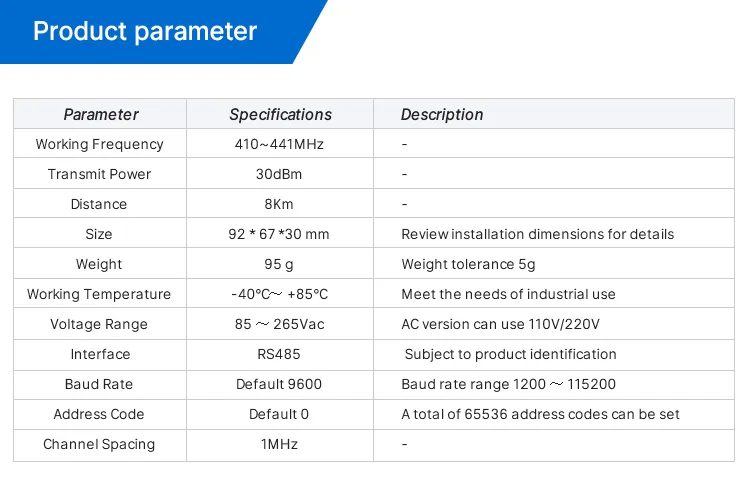 Product parameter

| Parameter | Specifications | Description |
|---|---|---|
| Working Frequency | 410~441MHz | - |
| Transmit Power | 30dBm | - |
| Distance | 8Km | - |
| Size | 92 * 67 *30 mm | Review installation dimensions for details |
| Weight | 95 g | Weight tolerance 5g |
| Working Temperature | -40°C~ +85°C | Meet the needs of industrial use |
| Voltage Range | 85 ~ 265Vac | AC version can use 110V/220V |
| Interface | RS485 | Subject to product identification |
| Baud Rate | Default 9600 | Baud rate range 1200 ~ 115200 |
| Address Code | Default 0 | A total of 65536 address codes can be set |
| Channel Spacing | 1MHz | - |